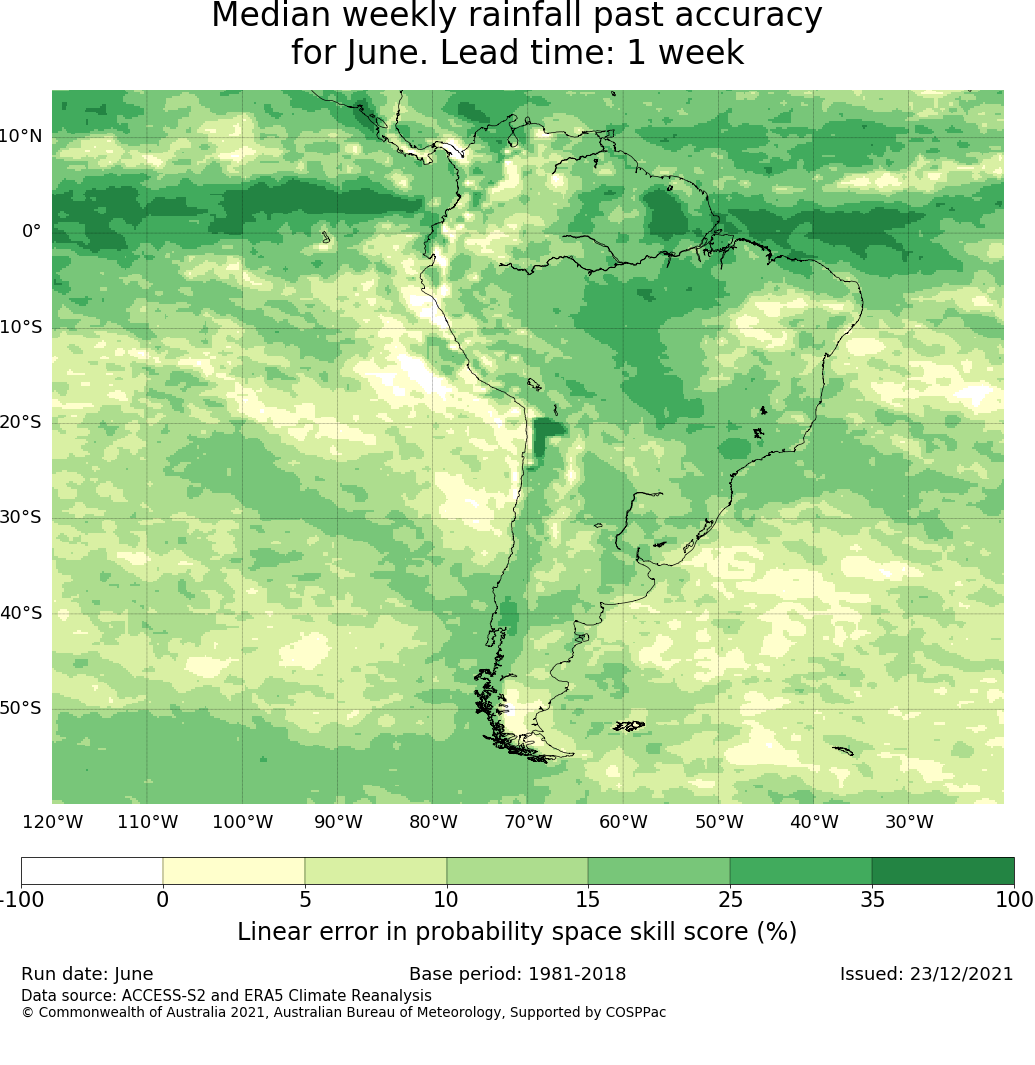 Median weekly rainfall past accuracy for June. Lead time: 1 week

10°N
0°
10°S
20°S
30°S
40°S
50°S

120°W 110°W 100°W 90°W 80°W 70°W 60°W 50°W 40°W 30°W

-100 0 5 10 15 25 35 100

Linear error in probability space skill score (%)

Run date: June
Base period: 1981-2018
Issued: 23/12/2021
Data source: ACCESS-S2 and ERA5 Climate Reanalysis
© Commonwealth of Australia 2021, Australian Bureau of Meteorology, Supported by COSPPac